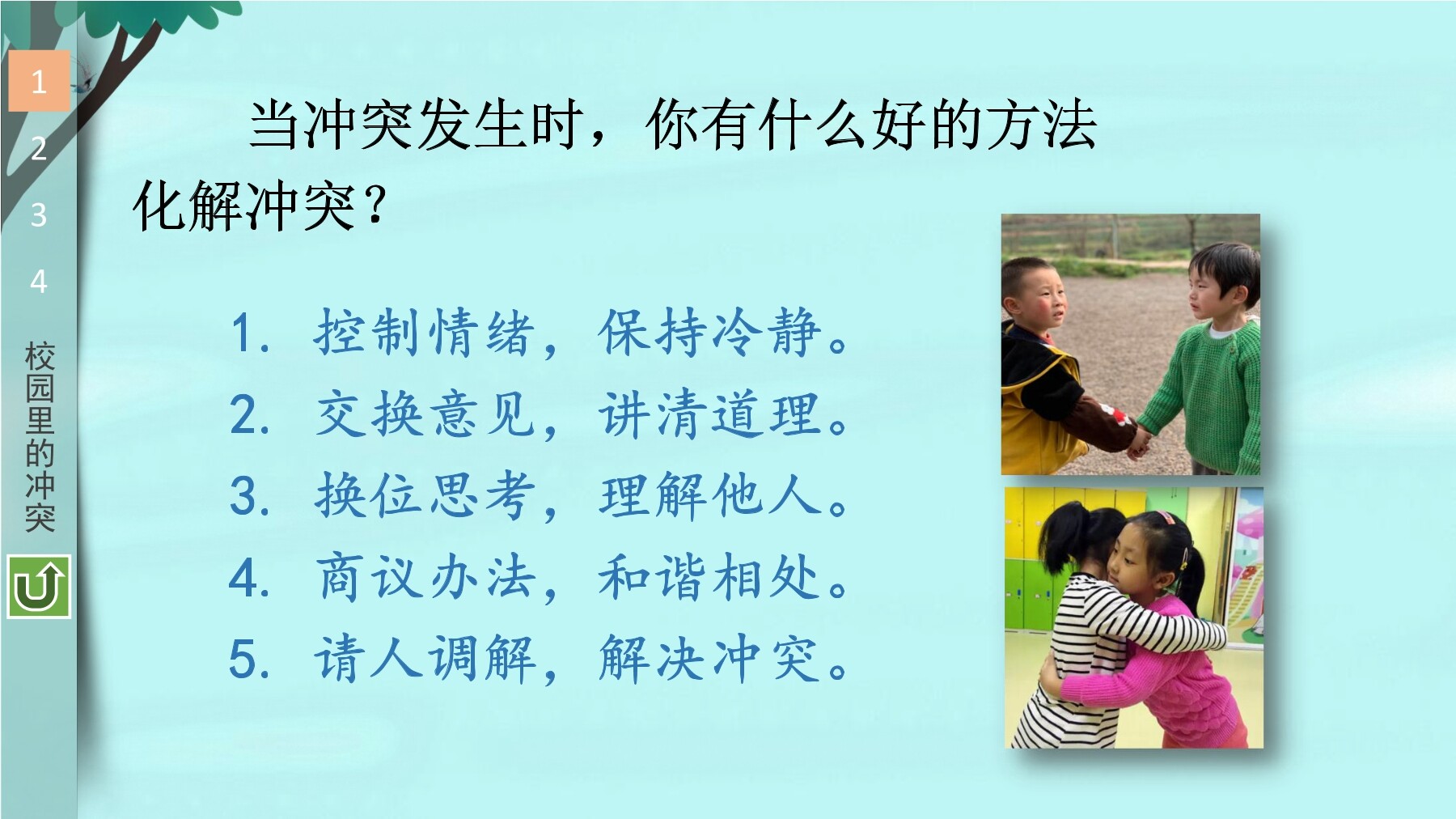 1
2
3
4
校园里的冲突

当冲突发生时，你有什么好的方法化解冲突？

1. 控制情绪，保持冷静。
2. 交换意见，讲清道理。
3. 换位思考，理解他人。
4. 商议办法，和谐相处。
5. 请人调解，解决冲突。